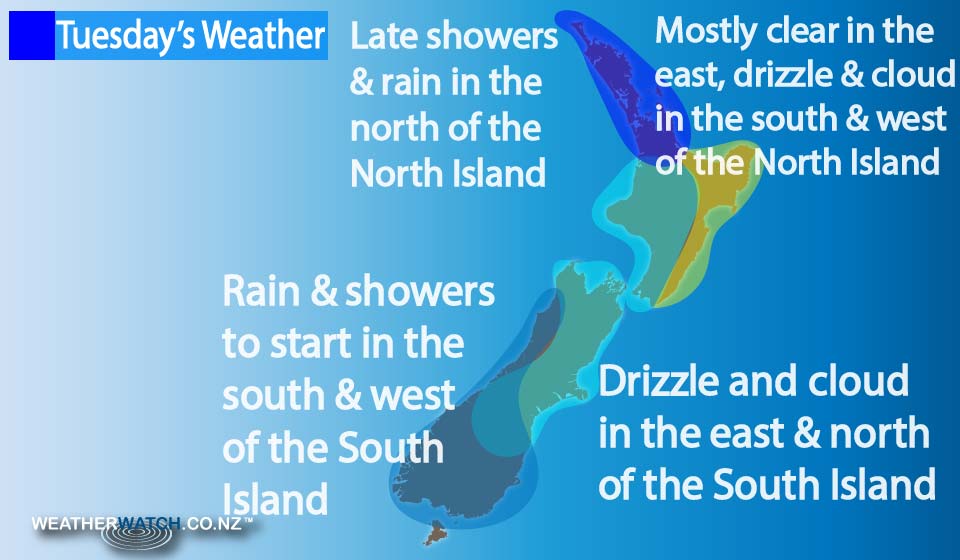 Tuesday's Weather

Late showers & rain in the north of the North Island

Mostly clear in the east, drizzle & cloud in the south & west of the North Island

Rain & showers to start in the south & west of the South Island

Drizzle and cloud in the east & north of the South Island

WEATHERWATCH.CO.NZ™